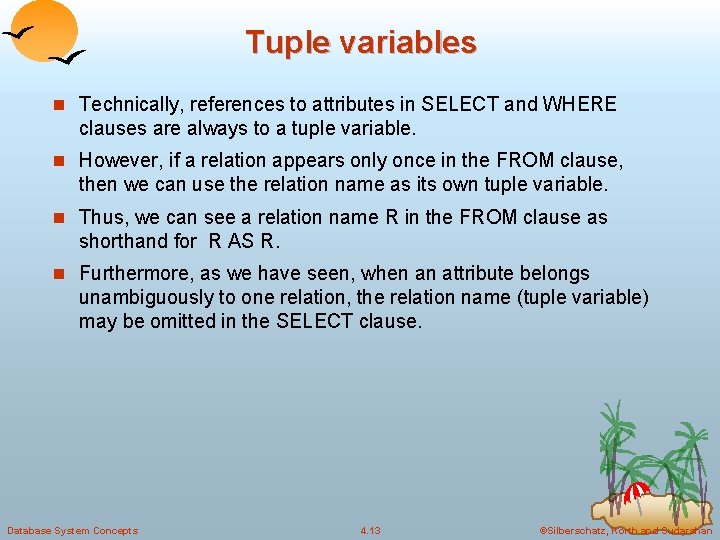 Tuple variables

Technically, references to attributes in SELECT and WHERE clauses are always to a tuple variable.

However, if a relation appears only once in the FROM clause, then we can use the relation name as its own tuple variable.

Thus, we can see a relation name R in the FROM clause as shorthand for R AS R.

Furthermore, as we have seen, when an attribute belongs unambiguously to one relation, the relation name (tuple variable) may be omitted in the SELECT clause.

Database System Concepts

4.13

©Silberschatz, Korth and Sudarshan